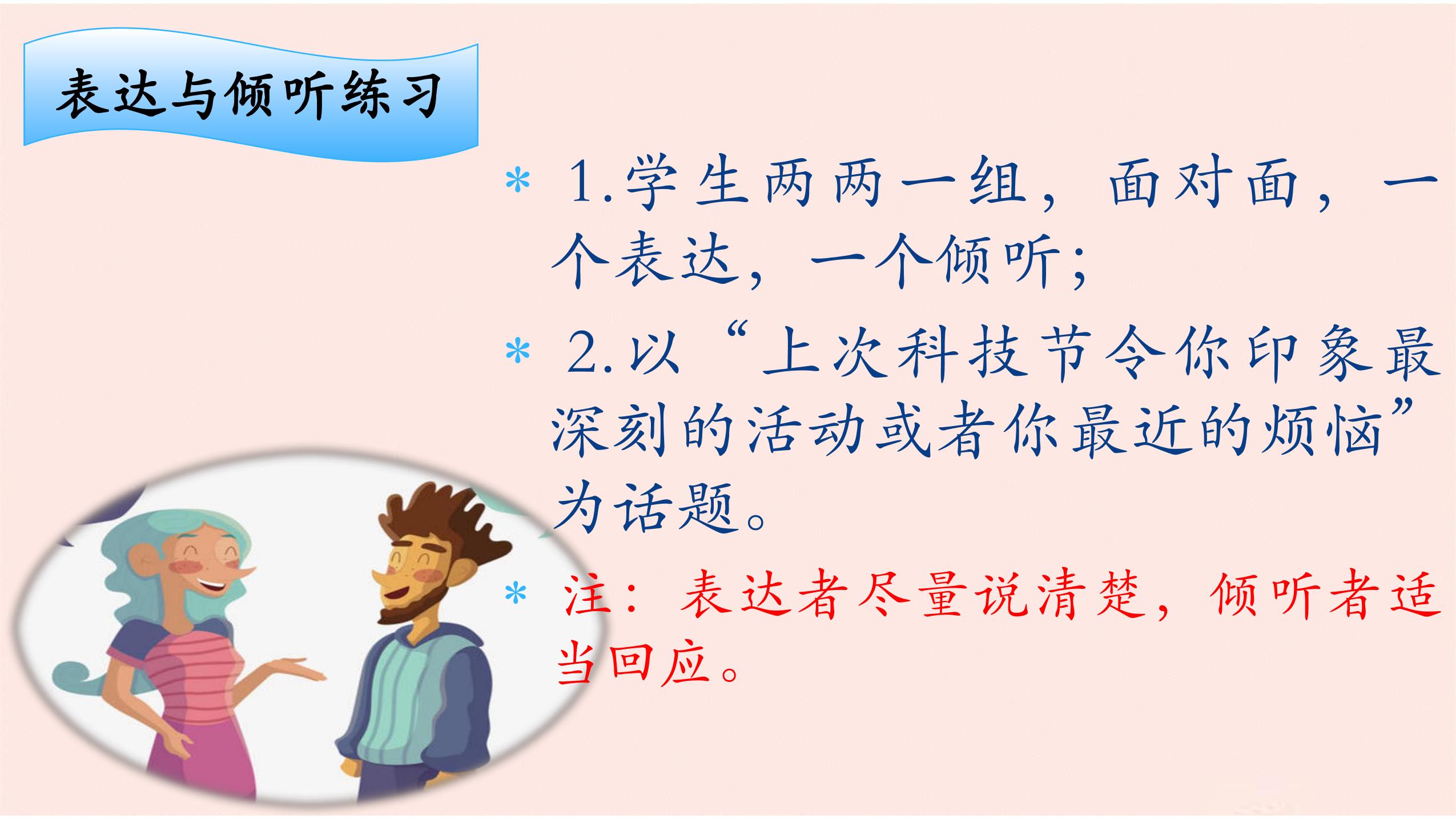 表达与倾听练习

* 1.学生两两一组，面对面，一个表达，一个倾听；

* 2.以“上次科技节令你印象最深刻的活动或者你最近的烦恼”为话题。

* 注：表达者尽量说清楚，倾听者适当回应。